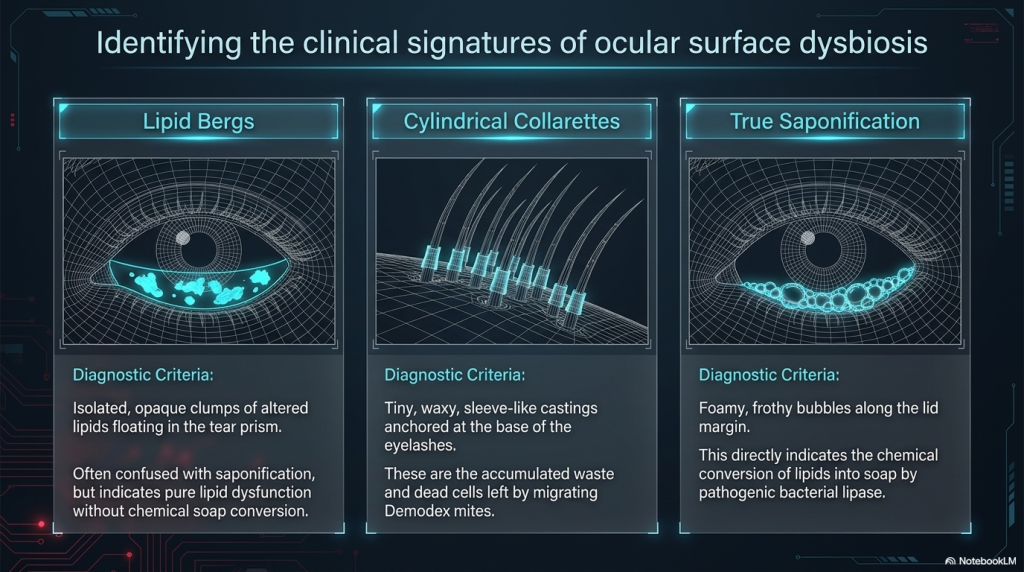 Identifying the clinical signatures of ocular surface dysbiosis

Lipid Bergs

Diagnostic Criteria:

Isolated, opaque clumps of altered lipids floating in the tear prism.

Often confused with saponification, but indicates pure lipid dysfunction without chemical soap conversion.

Cylindrical Collarettes

Diagnostic Criteria:

Tiny, waxy, sleeve-like castings anchored at the base of the eyelashes.

These are the accumulated waste and dead cells left by migrating Demodex mites.

True Saponification

Diagnostic Criteria:

Foamy, frothy bubbles along the lid margin.

This directly indicates the chemical conversion of lipids into soap by pathogenic bacterial lipase.

NotebookLM